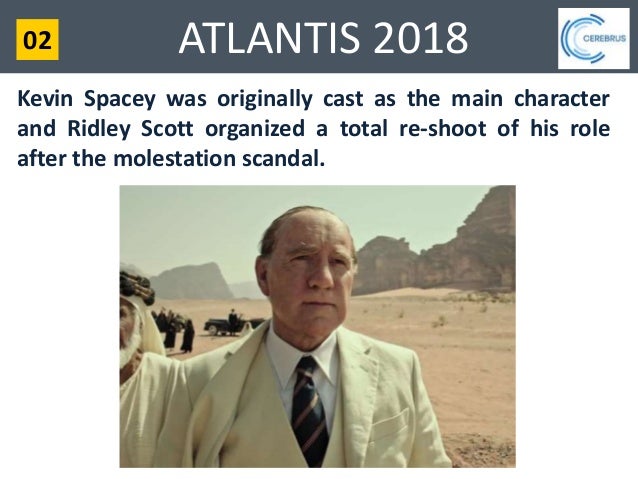 02

ATLANTIS 2018

CEREBRUS

Kevin Spacey was originally cast as the main character and Ridley Scott organized a total re-shoot of his role after the molestation scandal.